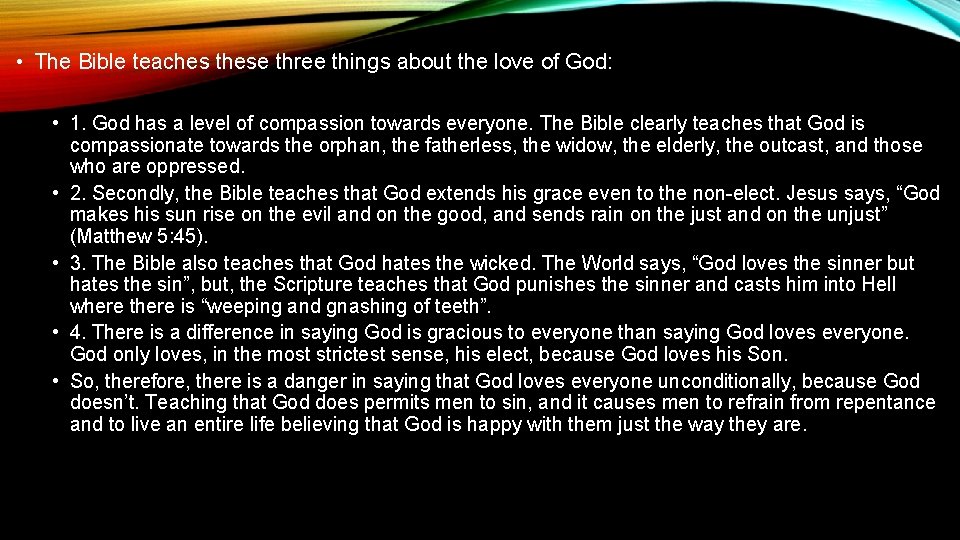 • The Bible teaches these three things about the love of God:

• 1. God has a level of compassion towards everyone. The Bible clearly teaches that God is compassionate towards the orphan, the fatherless, the widow, the elderly, the outcast, and those who are oppressed.
• 2. Secondly, the Bible teaches that God extends his grace even to the non-elect. Jesus says, “God makes his sun rise on the evil and on the good, and sends rain on the just and on the unjust” (Matthew 5:45).
• 3. The Bible also teaches that God hates the wicked. The World says, “God loves the sinner but hates the sin”, but, the Scripture teaches that God punishes the sinner and casts him into Hell where there is “weeping and gnashing of teeth”.
• 4. There is a difference in saying God is gracious to everyone than saying God loves everyone. God only loves, in the most strictest sense, his elect, because God loves his Son.
• So, therefore, there is a danger in saying that God loves everyone unconditionally, because God doesn’t. Teaching that God does permits men to sin, and it causes men to refrain from repentance and to live an entire life believing that God is happy with them just the way they are.